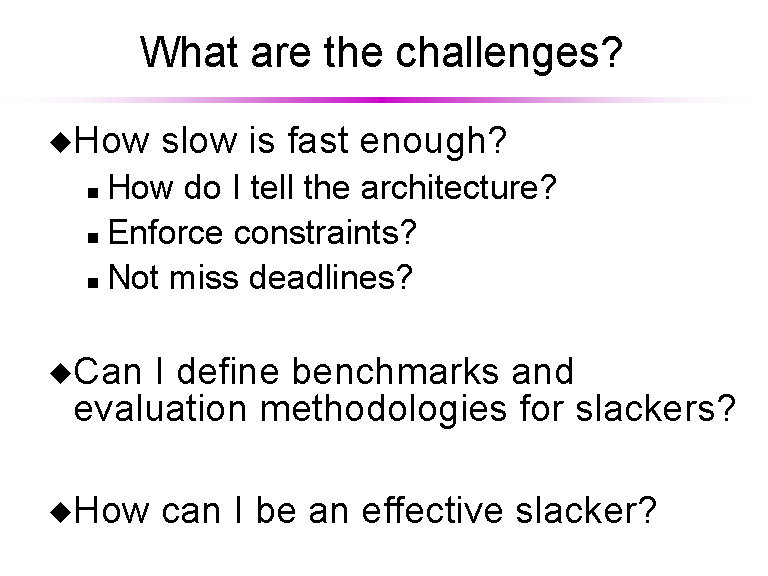 What are the challenges?

◆How slow is fast enough?

▪ How do I tell the architecture?
▪ Enforce constraints?
▪ Not miss deadlines?

◆Can I define benchmarks and evaluation methodologies for slackers?

◆How can I be an effective slacker?